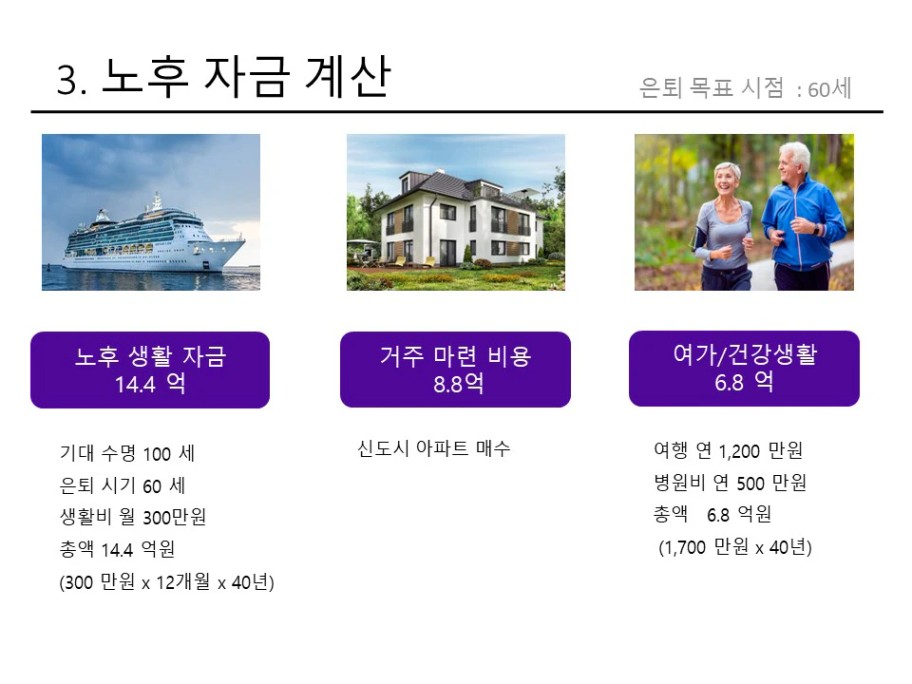 3. 노후 자금 계산

은퇴 목표 시점 : 60세

노후 생활 자금
14.4 억

기대 수명 100 세
은퇴 시기 60 세
생활비 월 300만원
총액 14.4 억원
(300 만원 x 12개월 x 40년)

거주 마련 비용
8.8억

신도시 아파트 매수

여가/건강생활
6.8 억

여행 연 1,200 만원
병원비 연 500 만원
총액 6.8 억원
(1,700 만원 x 40년)